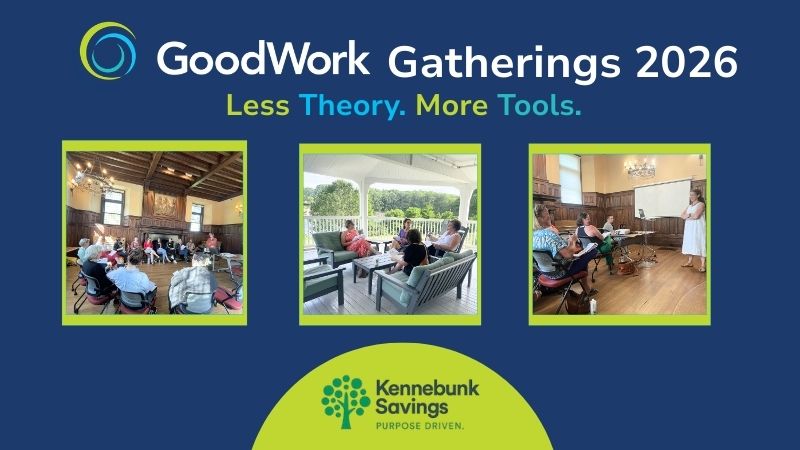 GoodWork Gatherings 2026

Less Theory. More Tools.

Kennebunk Savings
PURPOSE DRIVEN.